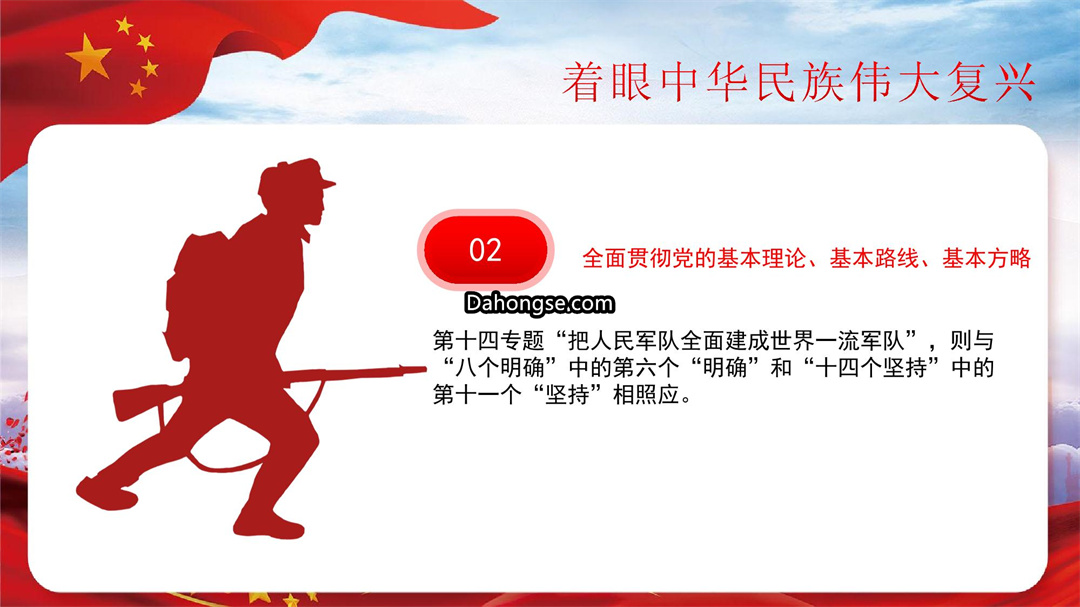 着眼中华民族伟大复兴

02

全面贯彻党的基本理论、基本路线、基本方略

Dahongse.com

第十四专题“把人民军队全面建成世界一流军队”，则与“八个明确”中的第六个“明确”和“十四个坚持”中的第十一个“坚持”相照应。